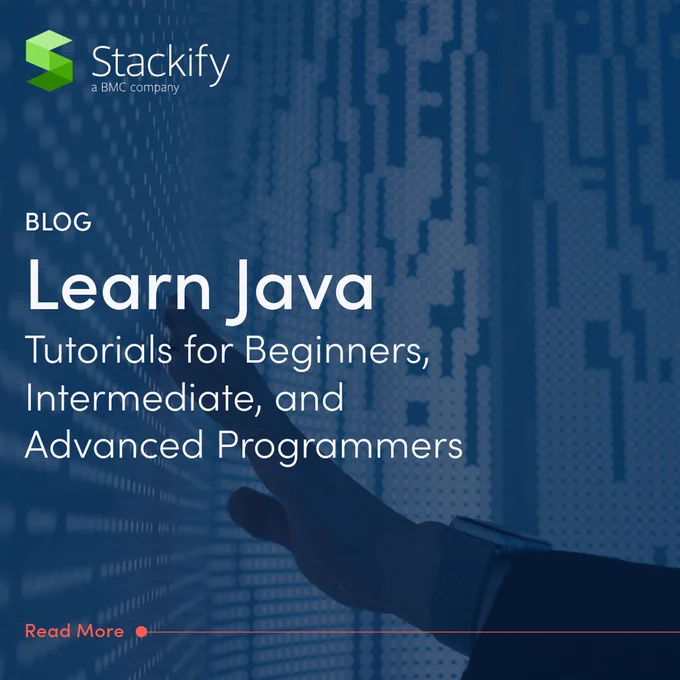 Stackify
a BMC company

BLOG

Learn Java

Tutorials for Beginners, Intermediate, and Advanced Programmers

Read More